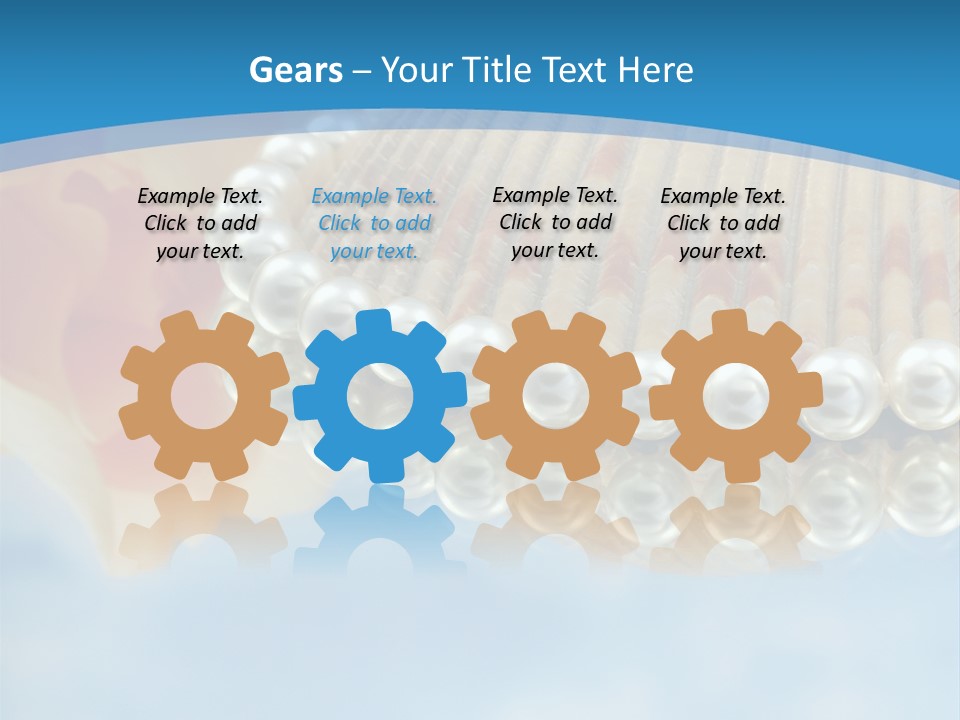 Gears – Your Title Text Here

Example Text. Click to add your text.

Example Text. Click to add your text.

Example Text. Click to add your text.

Example Text. Click to add your text.